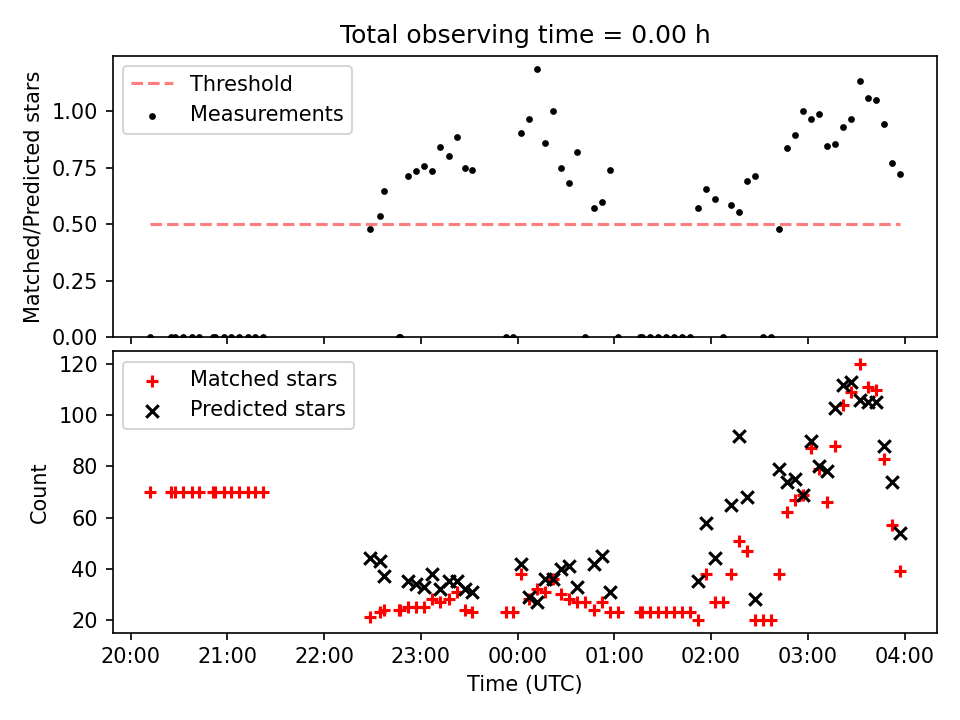 Total observing time = 0.00 h

Threshold
Measurements

Matched/Predicted stars

1.00
0.75
0.50
0.25
0.00

Matched stars
Predicted stars

Count

120
100
80
60
40
20

20:00 21:00 22:00 23:00 00:00 01:00 02:00 03:00 04:00
Time (UTC)